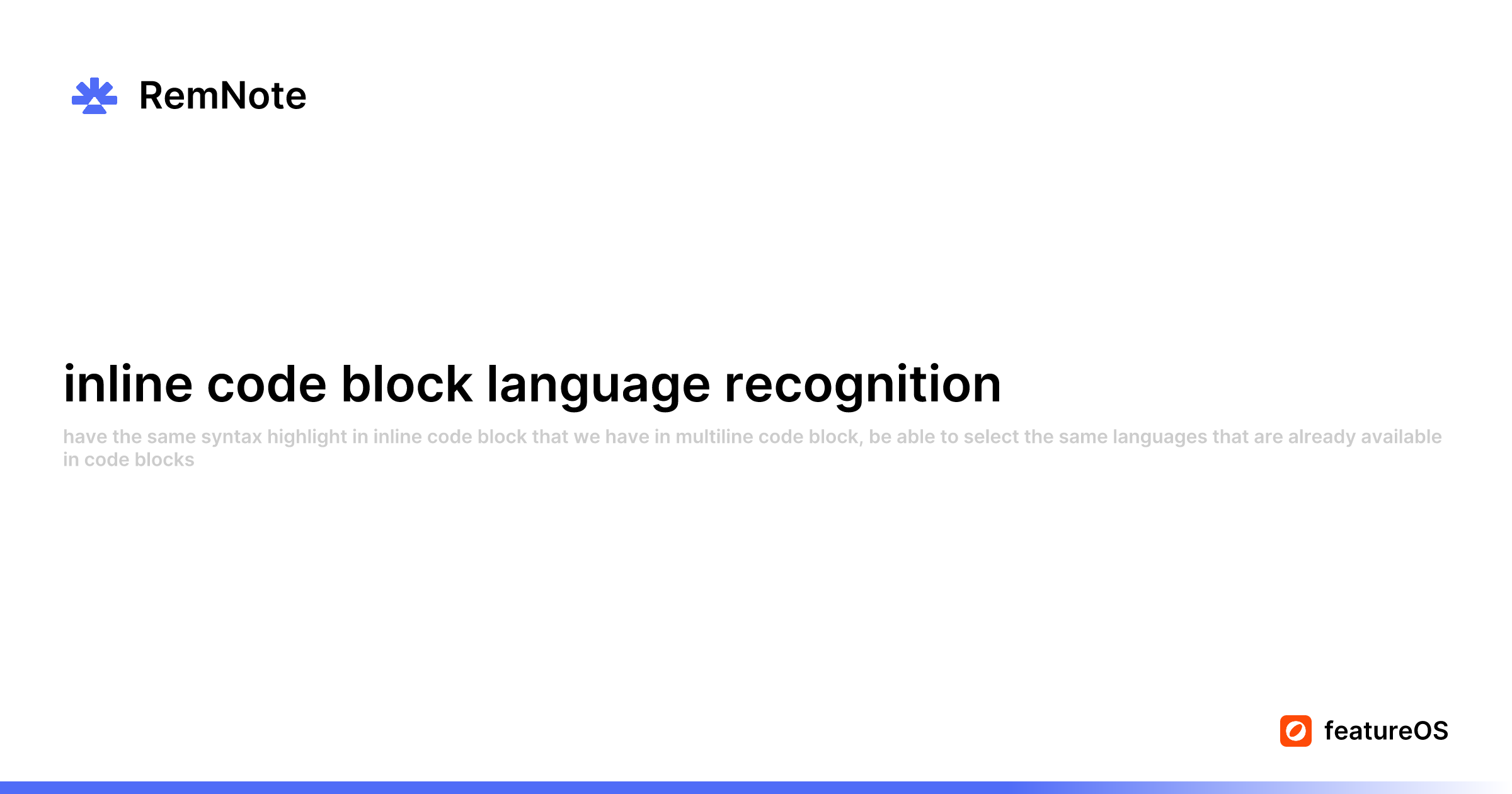 RemNote

inline code block language recognition

have the same syntax highlight in inline code block that we have in multiline code block, be able to select the same languages that are already available in code blocks

featureOS